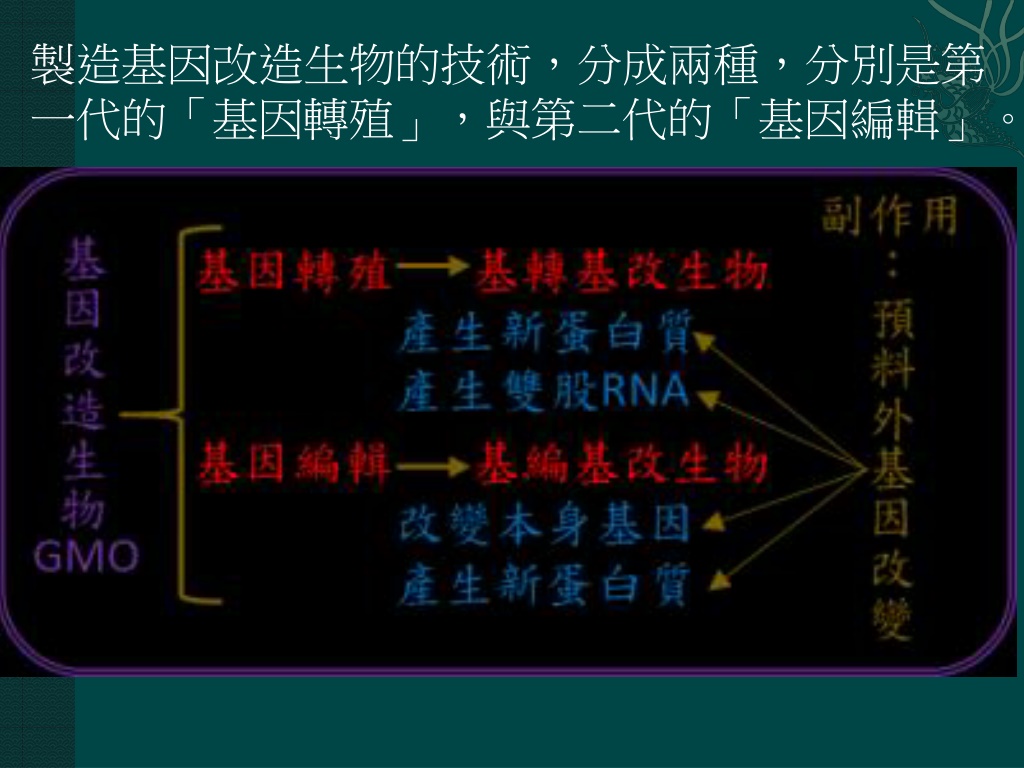 製造基因改造生物的技術，分成兩種，分別是第一代的「基因轉殖」，與第二代的「基因編輯」。

基因改造生物 GMO

基因轉殖 → 基轉基改生物
產生新蛋白質
產生雙股RNA

基因編輯 → 基編基改生物
改變本身基因
產生新蛋白質

副作用：預料外基因改變